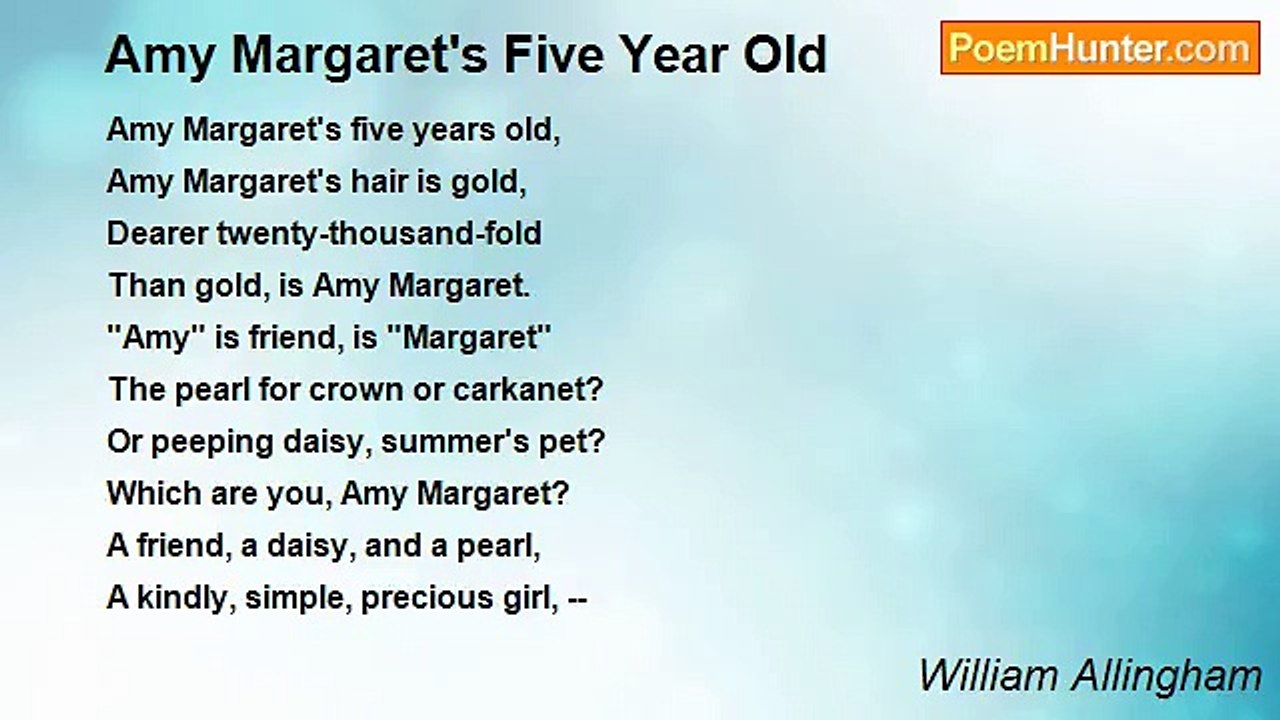 Amy Margaret's Five Year Old

PoemHunter.com

Amy Margaret's five years old,
Amy Margaret's hair is gold,
Dearer twenty-thousand-fold
Than gold, is Amy Margaret.
"Amy" is friend, is "Margaret"
The pearl for crown or carkanet?
Or peeping daisy, summer's pet?
Which are you, Amy Margaret?
A friend, a daisy, and a pearl,
A kindly, simple, precious girl, --

William Allingham